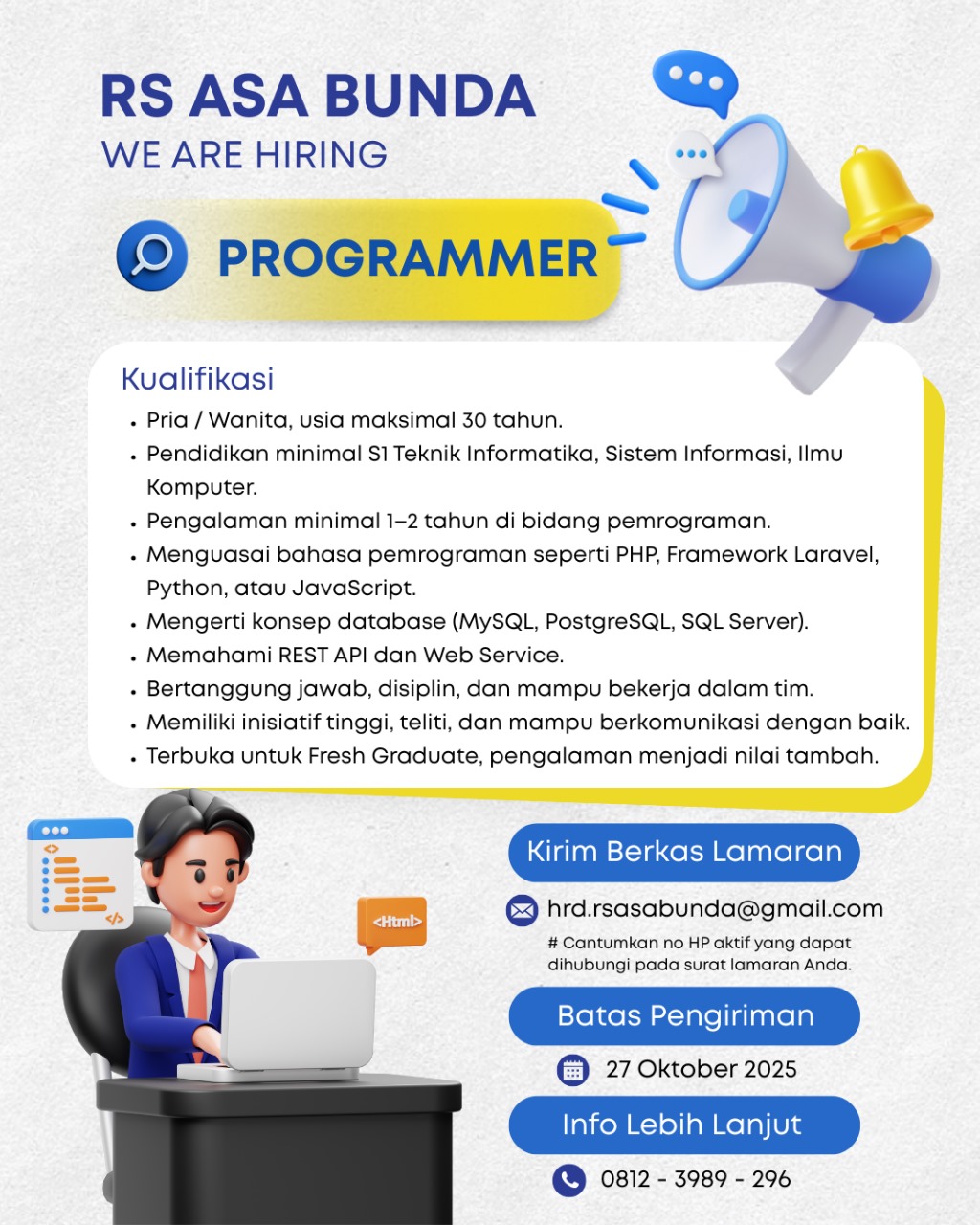 RS ASA BUNDA
WE ARE HIRING

PROGRAMMER

Kualifikasi
• Pria / Wanita, usia maksimal 30 tahun.
• Pendidikan minimal S1 Teknik Informatika, Sistem Informasi, Ilmu Komputer.
• Pengalaman minimal 1–2 tahun di bidang pemrograman.
• Menguasai bahasa pemrograman seperti PHP, Framework Laravel, Python, atau JavaScript.
• Mengerti konsep database (MySQL, PostgreSQL, SQL Server).
• Memahami REST API dan Web Service.
• Bertanggung jawab, disiplin, dan mampu bekerja dalam tim.
• Memiliki inisiatif tinggi, teliti, dan mampu berkomunikasi dengan baik.
• Terbuka untuk Fresh Graduate, pengalaman menjadi nilai tambah.

<Html>

Kirim Berkas Lamaran
hrd.rsasabunda@gmail.com
# Cantumkan no HP aktif yang dapat dihubungi pada surat lamaran Anda.

Batas Pengiriman
27 Oktober 2025

Info Lebih Lanjut
0812 - 3989 - 296